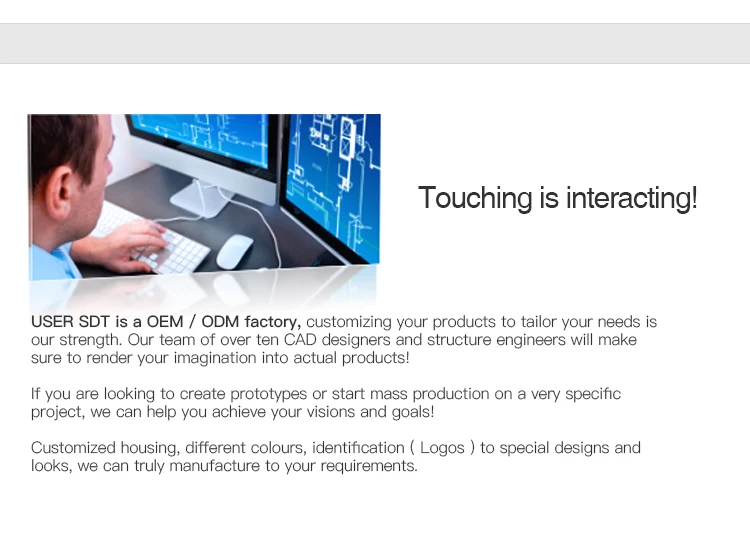 Touching is interacting!

USER SDT is a OEM / ODM factory, customizing your products to tailor your needs is our strength. Our team of over ten CAD designers and structure engineers will make sure to render your imagination into actual products!

If you are looking to create prototypes or start mass production on a very specific project, we can help you achieve your visions and goals!

Customized housing, different colours, identification ( Logos ) to special designs and looks, we can truly manufacture to your requirements.